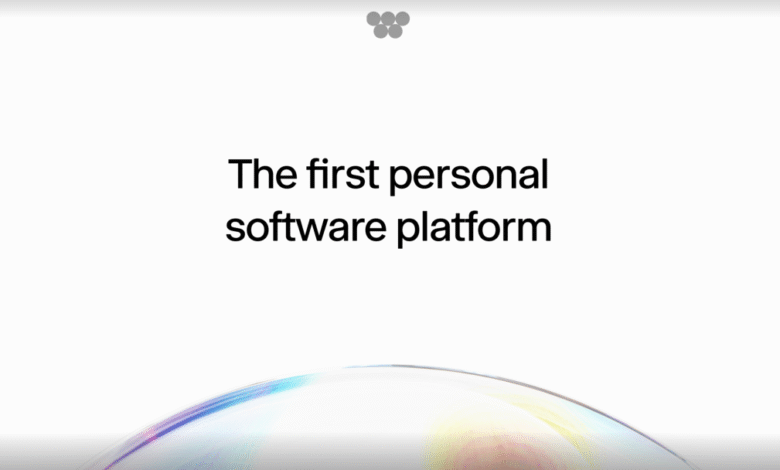 The first personal software platform